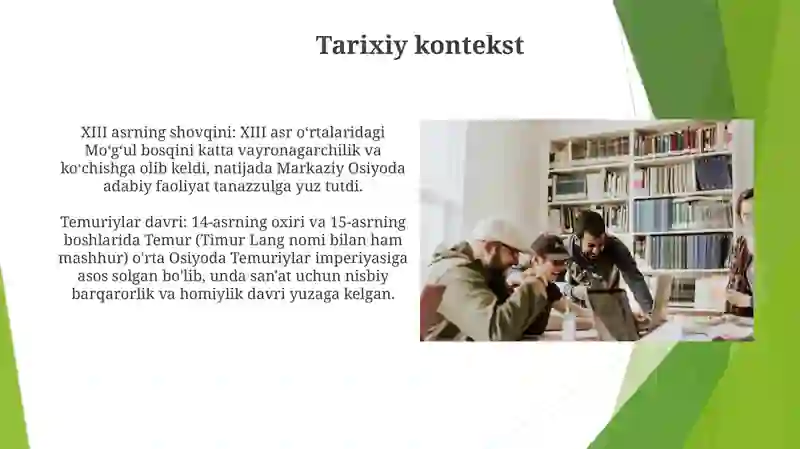 Tarixiy kontekst

XIII asrning shovqini: XIII asr oʻrtalaridagi Moʻgʻul bosqini katta vayronagarchilik va koʻchishga olib keldi, natijada Markaziy Osiyoda adabiy faoliyat tanazzulga yuz tutdi.

Temuriylar davri: 14-asrning oxiri va 15-asrning boshlarida Temur (Timur Lang nomi bilan ham mashhur) o'rta Osiyoda Temuriylar imperiyasiga asos solgan bo'lib, unda san'at uchun nisbiy barqarorlik va homiylik davri yuzaga kelgan.